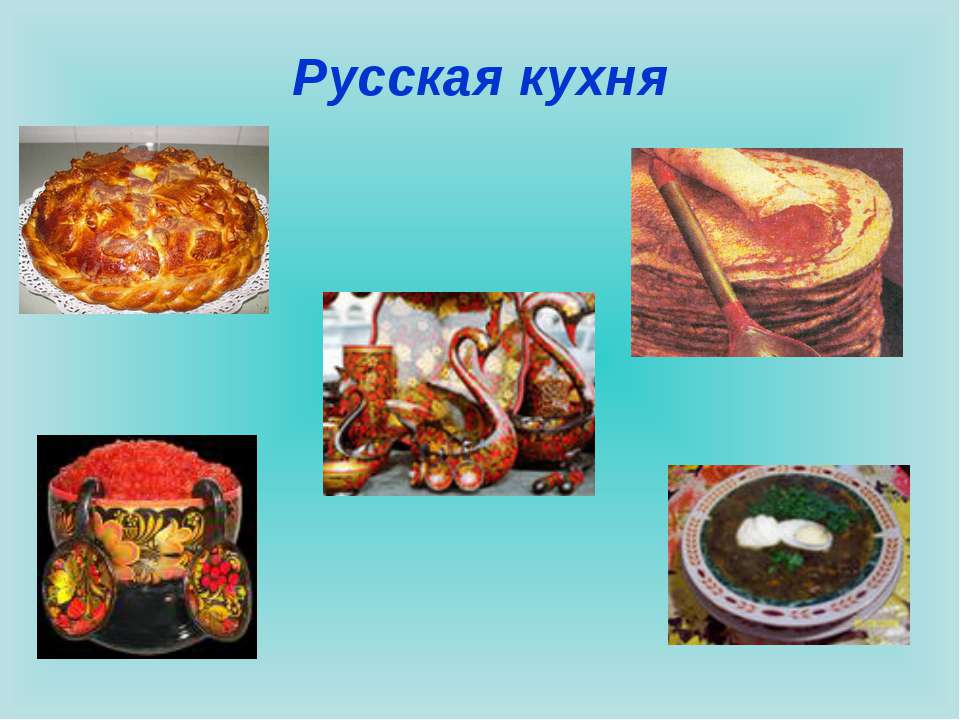 Русская кухня